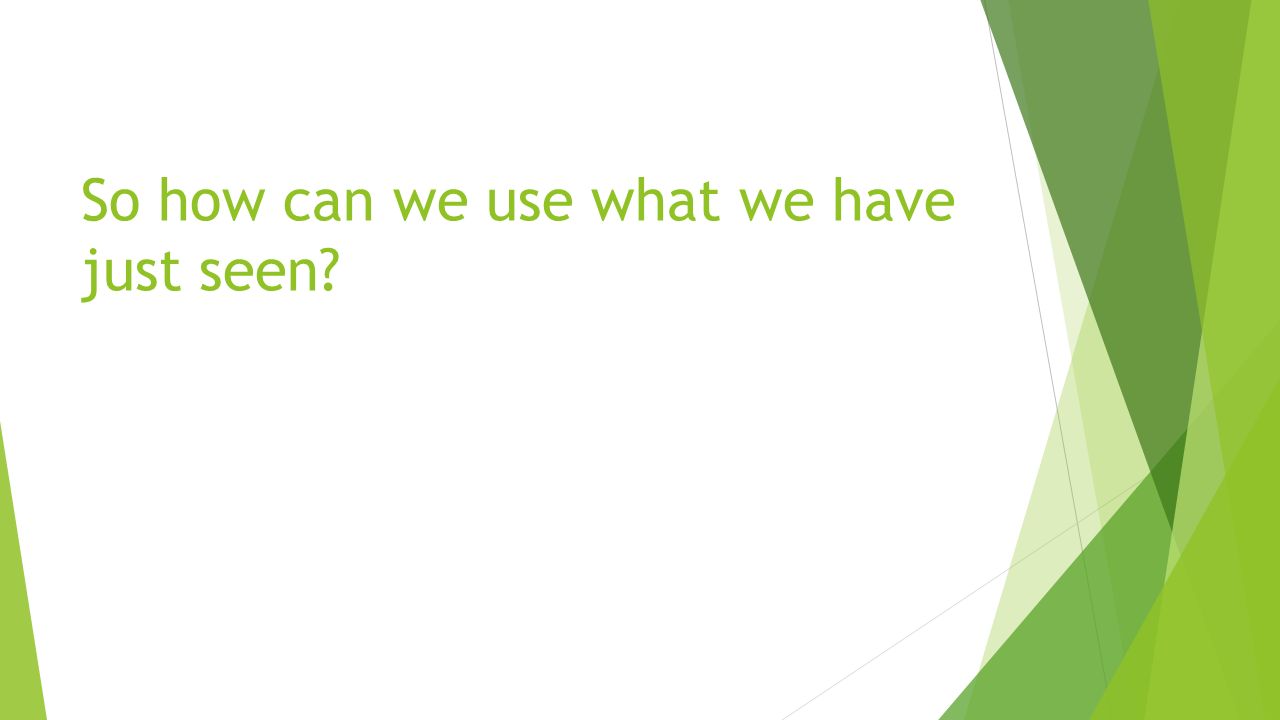 So how can we use what we have just seen?